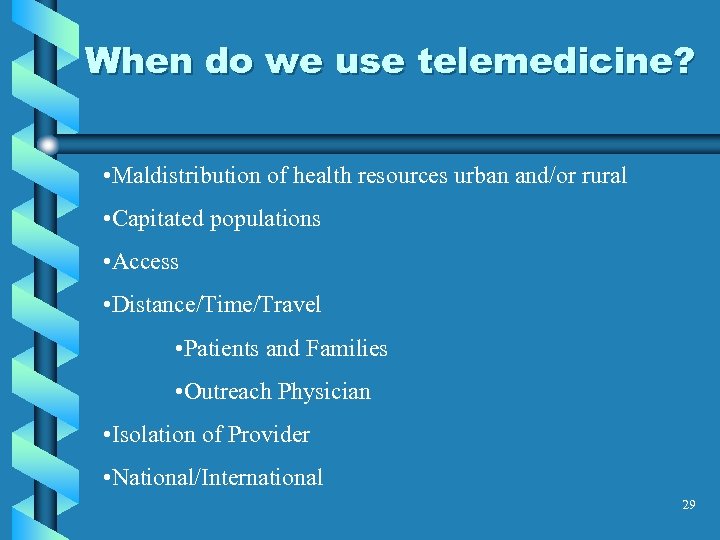 When do we use telemedicine?

•Maldistribution of health resources urban and/or rural

•Capitated populations

•Access

•Distance/Time/Travel

•Patients and Families

•Outreach Physician

•Isolation of Provider

•National/International

29